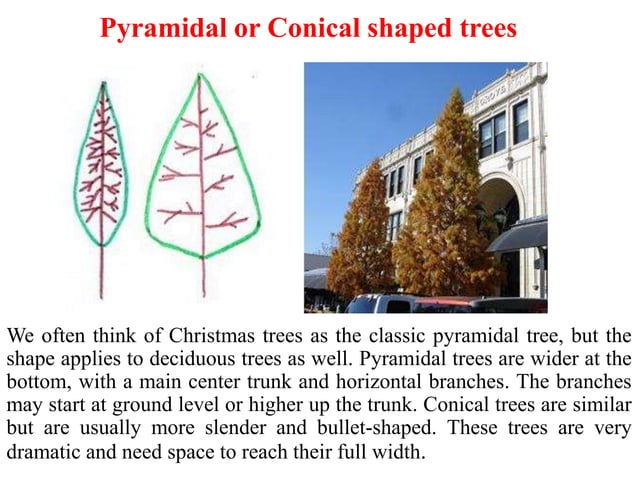 Pyramidal or Conical shaped trees

GROVE

We often think of Christmas trees as the classic pyramidal tree, but the shape applies to deciduous trees as well. Pyramidal trees are wider at the bottom, with a main center trunk and horizontal branches. The branches may start at ground level or higher up the trunk. Conical trees are similar but are usually more slender and bullet-shaped. These trees are very dramatic and need space to reach their full width.